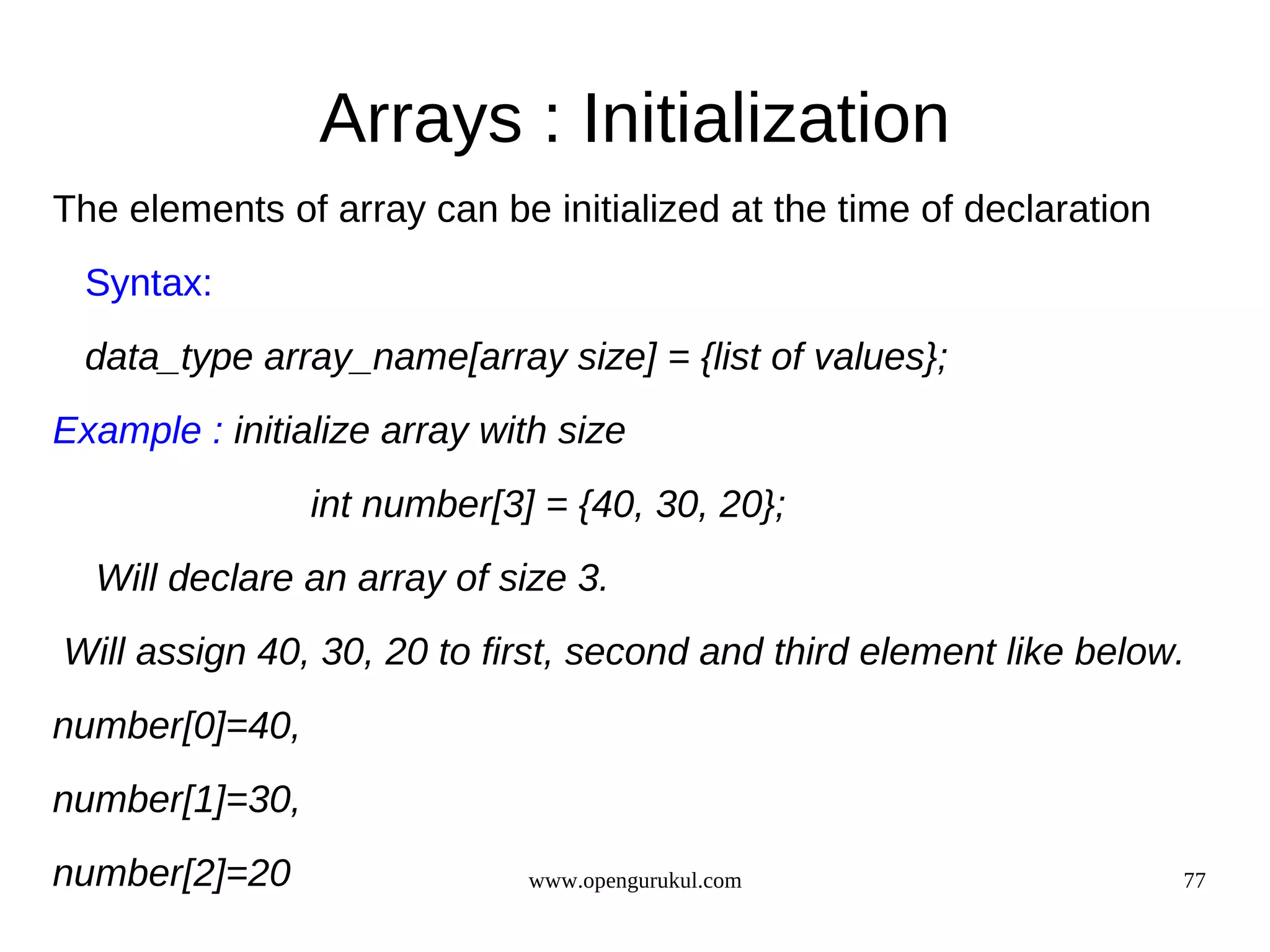 Arrays : Initialization

The elements of array can be initialized at the time of declaration

Syntax:

data_type array_name[array size] = {list of values};

Example : initialize array with size

int number[3] = {40, 30, 20};

Will declare an array of size 3.

Will assign 40, 30, 20 to first, second and third element like below.

number[0]=40,

number[1]=30,

number[2]=20

www.opengurukul.com

77